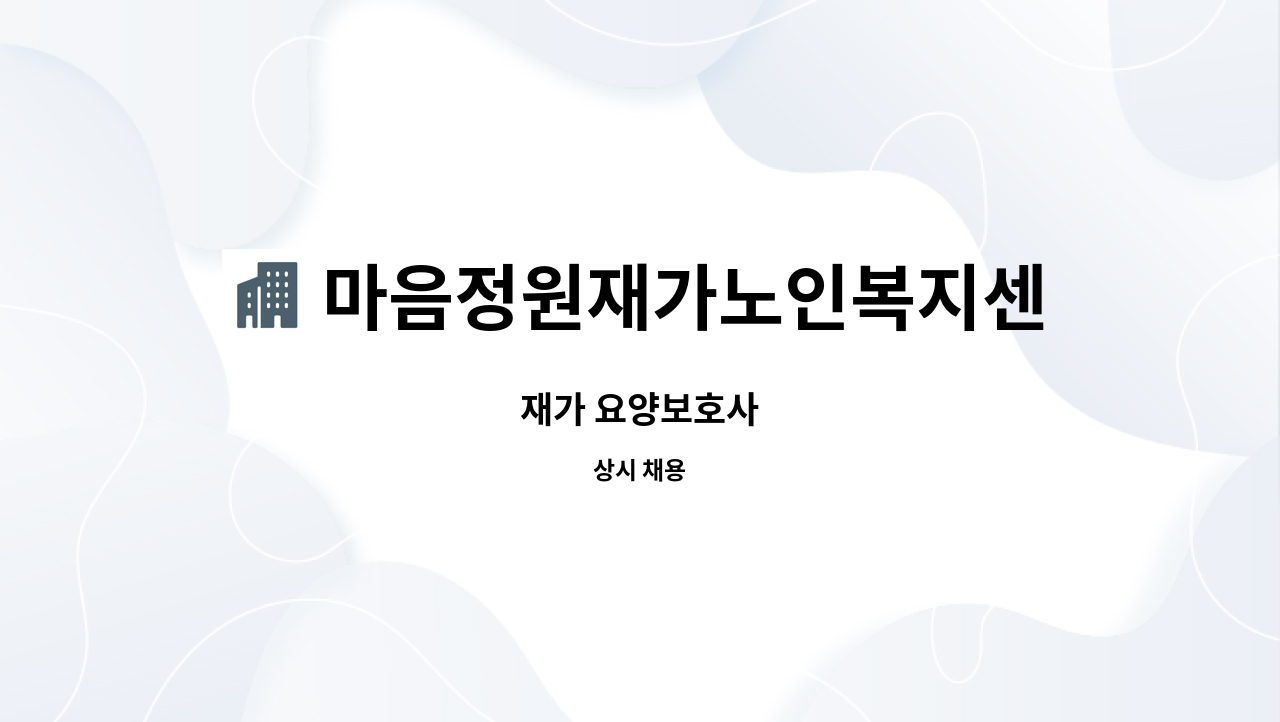 마음정원재가노인복지센

재가 요양보호사

상시 채용